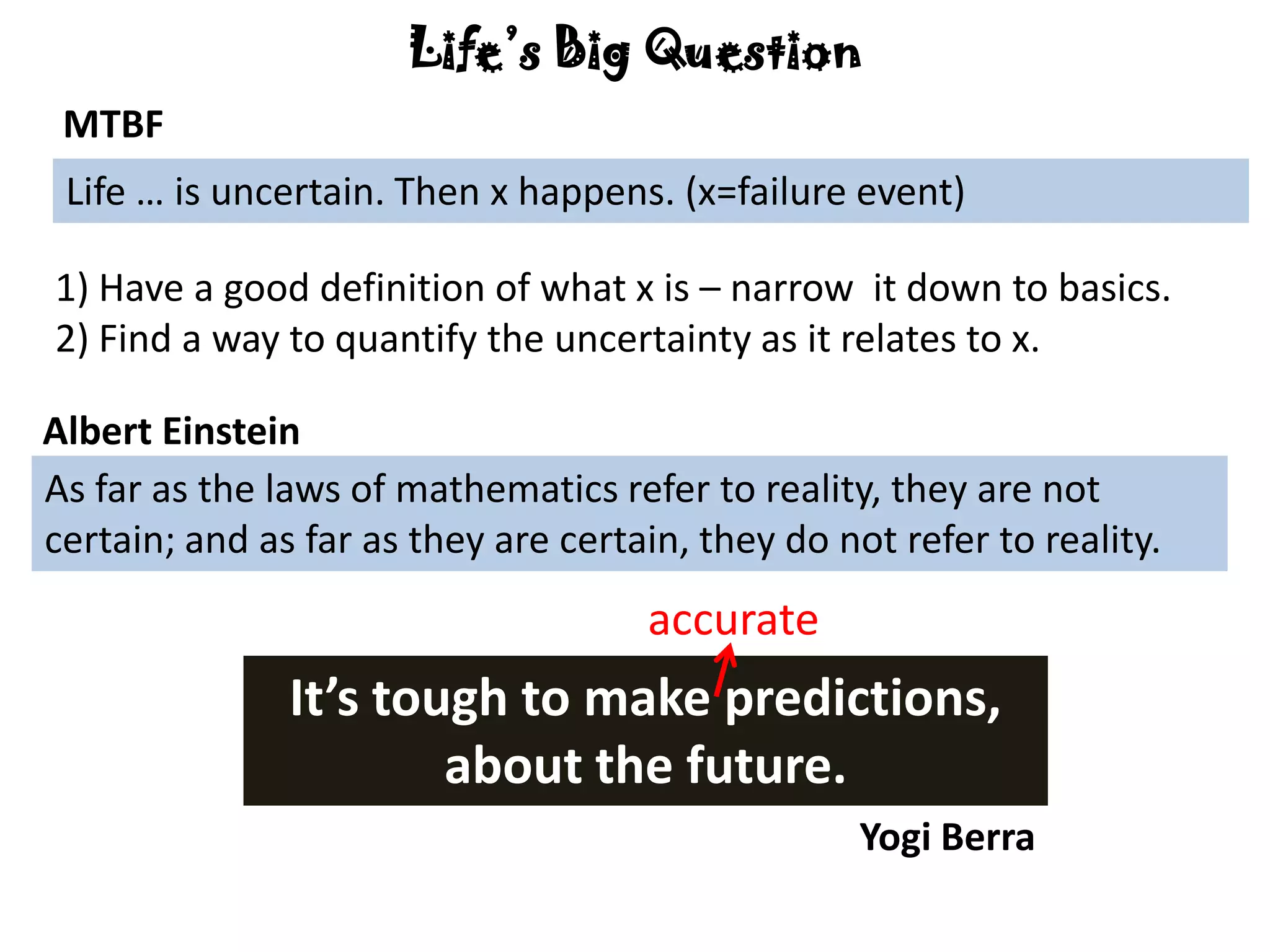 Life's Big Question

MTBF

Life … is uncertain. Then x happens. (x=failure event)

1) Have a good definition of what x is – narrow it down to basics.
2) Find a way to quantify the uncertainty as it relates to x.

Albert Einstein

As far as the laws of mathematics refer to reality, they are not certain; and as far as they are certain, they do not refer to reality.

accurate

It's tough to make predictions, about the future.

Yogi Berra